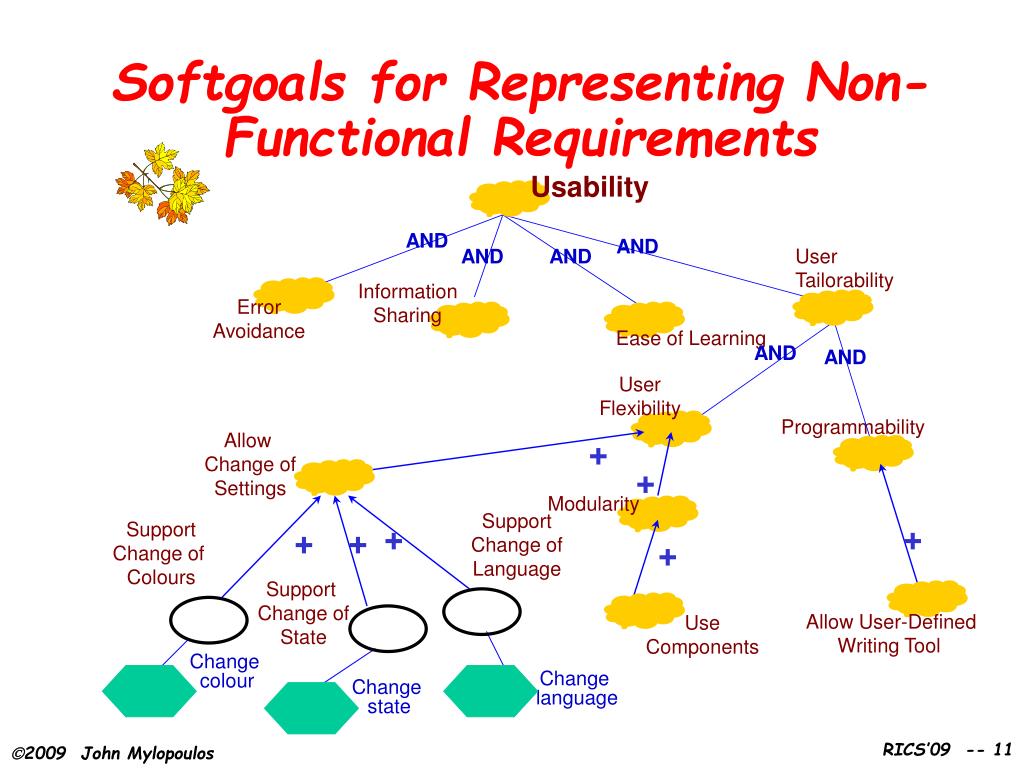 Softgoals for Representing Non-Functional Requirements

Usability

AND
AND
AND
AND

Error Avoidance

Information Sharing

Ease of Learning

User Tailorability

AND
AND

User Flexibility

Programmability

Allow Change of Settings

+
+

Modularity

Support Change of Colours

+
+
+

Support Change of Language

+

+

Support Change of State

Use Components

Allow User-Defined Writing Tool

Change colour

Change state

Change language

©2009 John Mylopoulos

RICS'09 -- 11